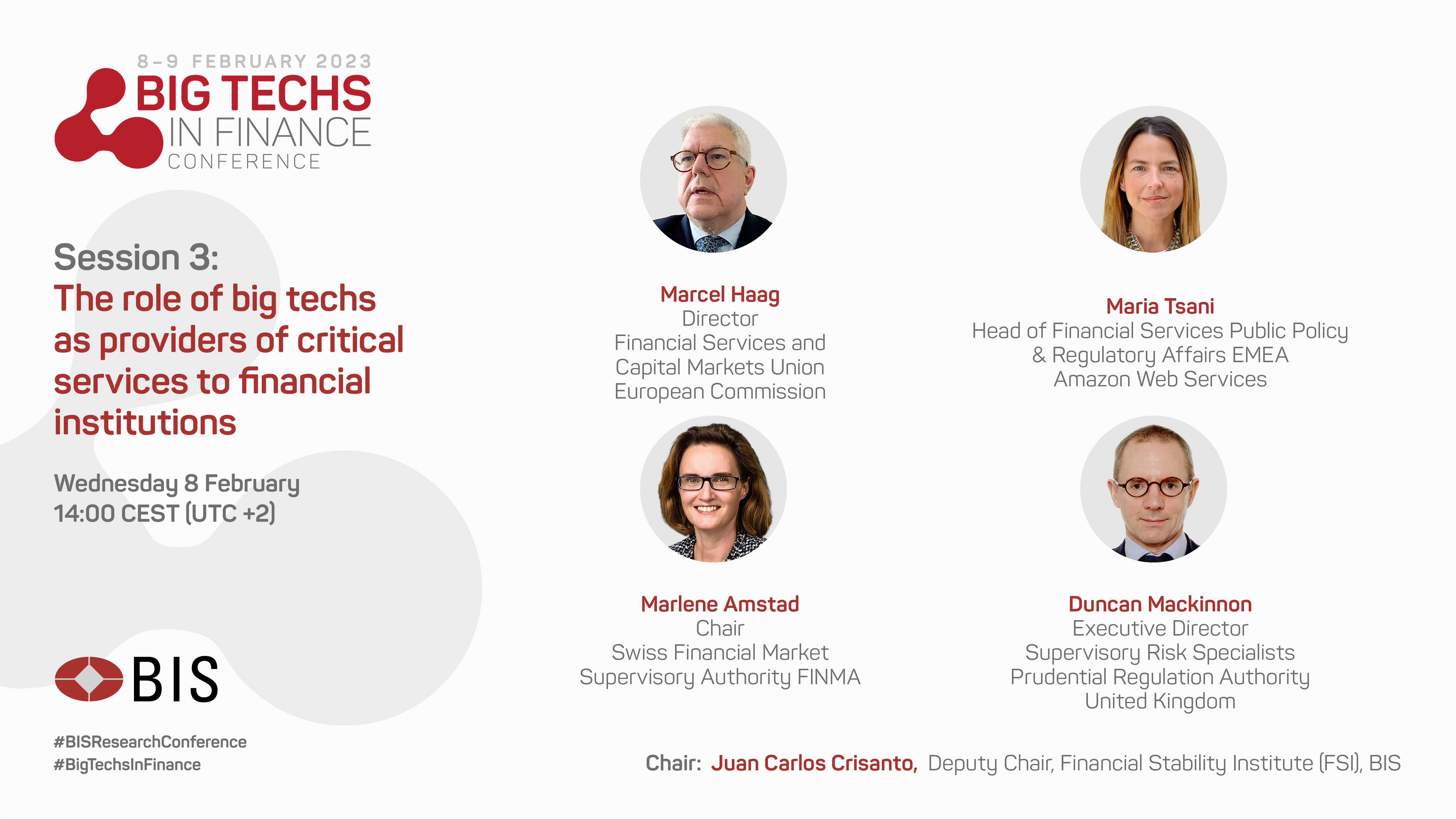 8–9 FEBRUARY 2023
BIG TECHS
IN FINANCE
CONFERENCE

Session 3:
The role of big techs as providers of critical services to financial institutions

Wednesday 8 February
14:00 CEST (UTC +2)

BIS

#BISResearchConference
#BigTechsInFinance

Marcel Haag
Director
Financial Services and Capital Markets Union
European Commission

Maria Tsani
Head of Financial Services Public Policy & Regulatory Affairs EMEA
Amazon Web Services

Marlene Amstad
Chair
Swiss Financial Market Supervisory Authority FINMA

Duncan Mackinnon
Executive Director
Supervisory Risk Specialists
Prudential Regulation Authority
United Kingdom

Chair: Juan Carlos Crisanto, Deputy Chair, Financial Stability Institute (FSI), BIS